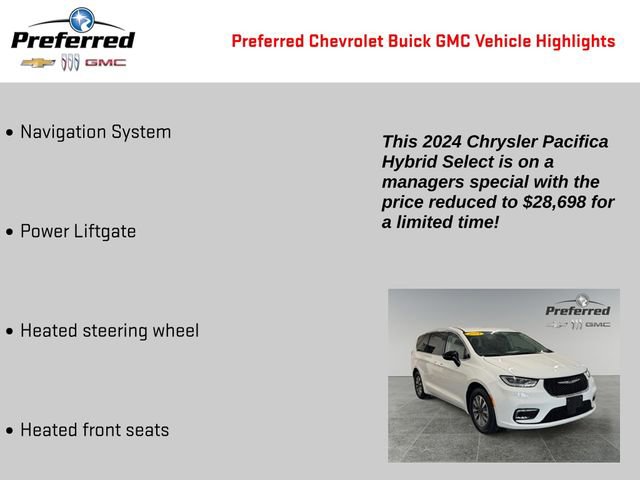 Preferred
GMC

Preferred Chevrolet Buick GMC Vehicle Highlights

• Navigation System

• Power Liftgate

• Heated steering wheel

• Heated front seats

This 2024 Chrysler Pacifica Hybrid Select is on a managers special with the price reduced to $28,698 for a limited time!

Preferred
GMC